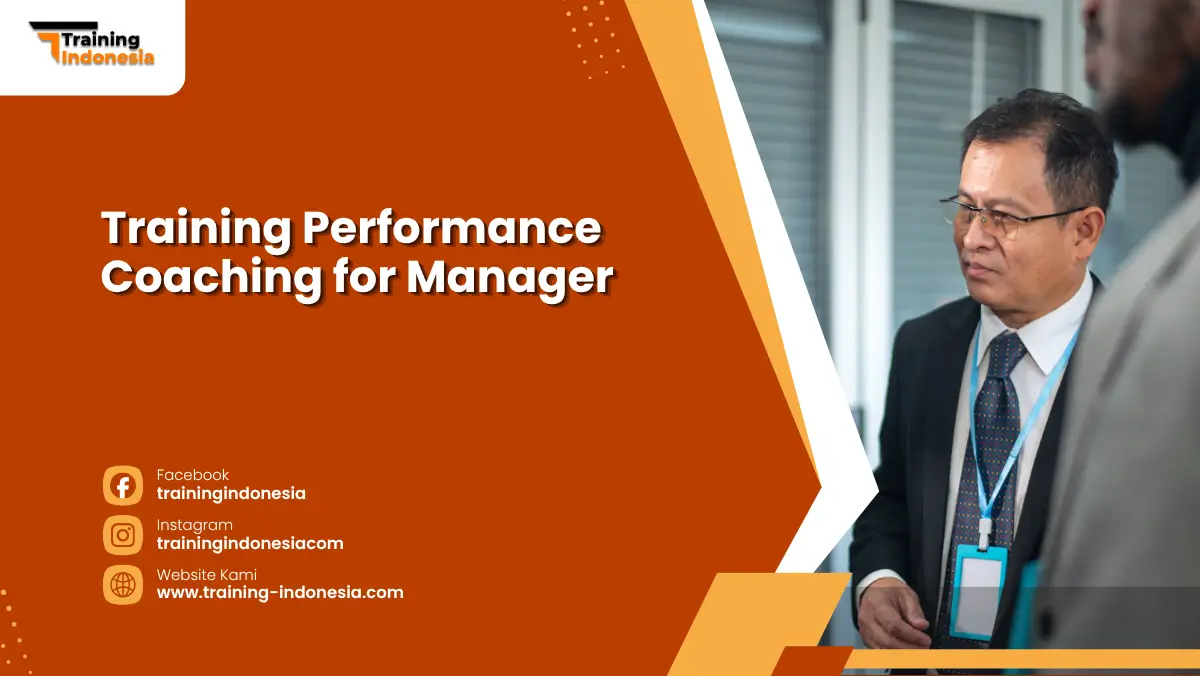 Training Indonesia

Training Performance Coaching for Manager

Facebook
trainingindonesia

Instagram
trainingindonesiacom

Website Kami
www.training-indonesia.com